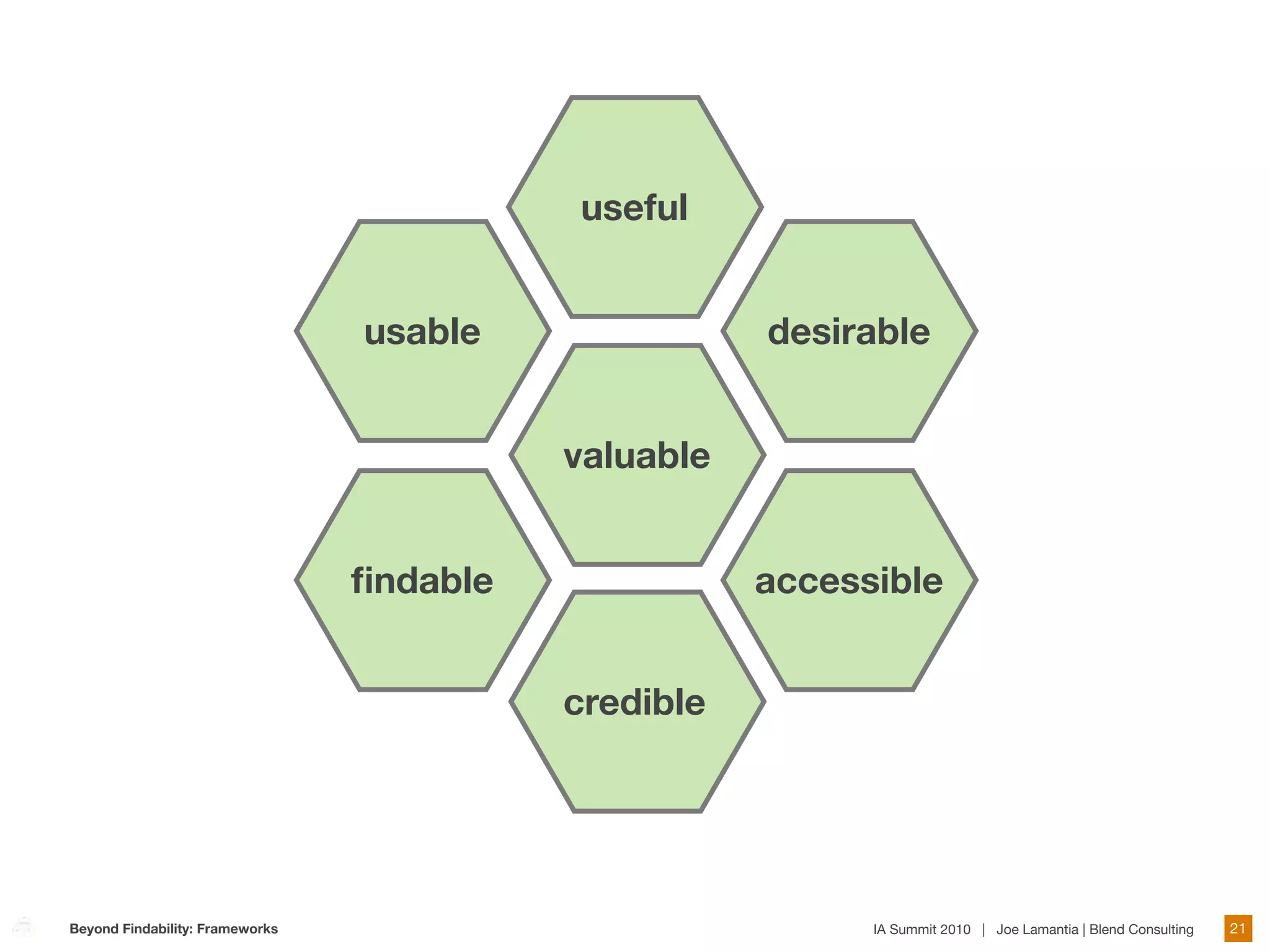 useful

usable

desirable

valuable

findable

accessible

credible

Beyond Findability: Frameworks

IA Summit 2010 | Joe Lamantia | Blend Consulting

21